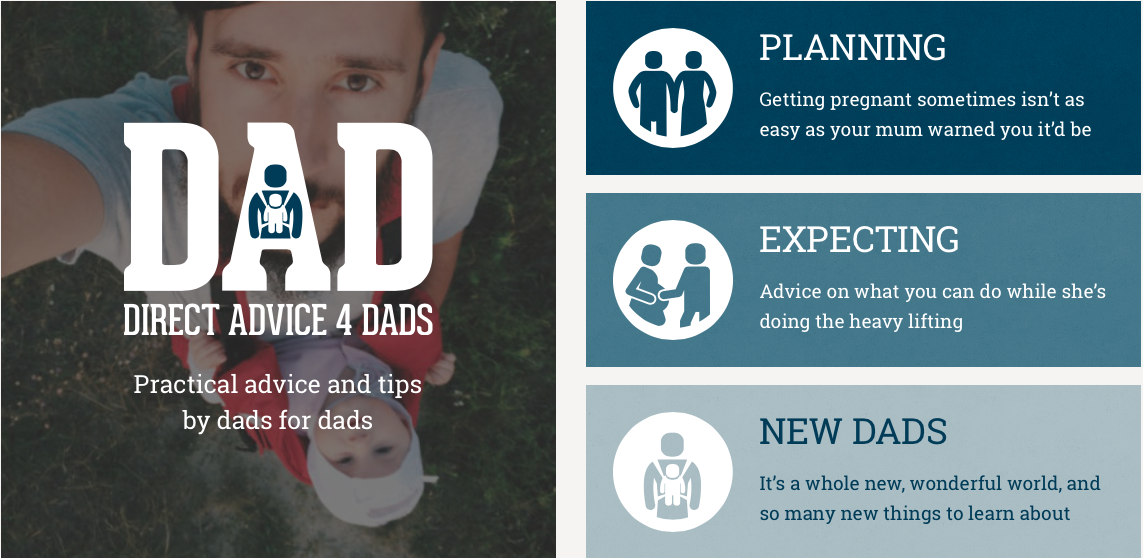 DAD
DIRECT ADVICE 4 DADS

Practical advice and tips by dads for dads

PLANNING

Getting pregnant sometimes isn't as easy as your mum warned you it'd be

EXPECTING

Advice on what you can do while she's doing the heavy lifting

NEW DADS

It's a whole new, wonderful world, and so many new things to learn about